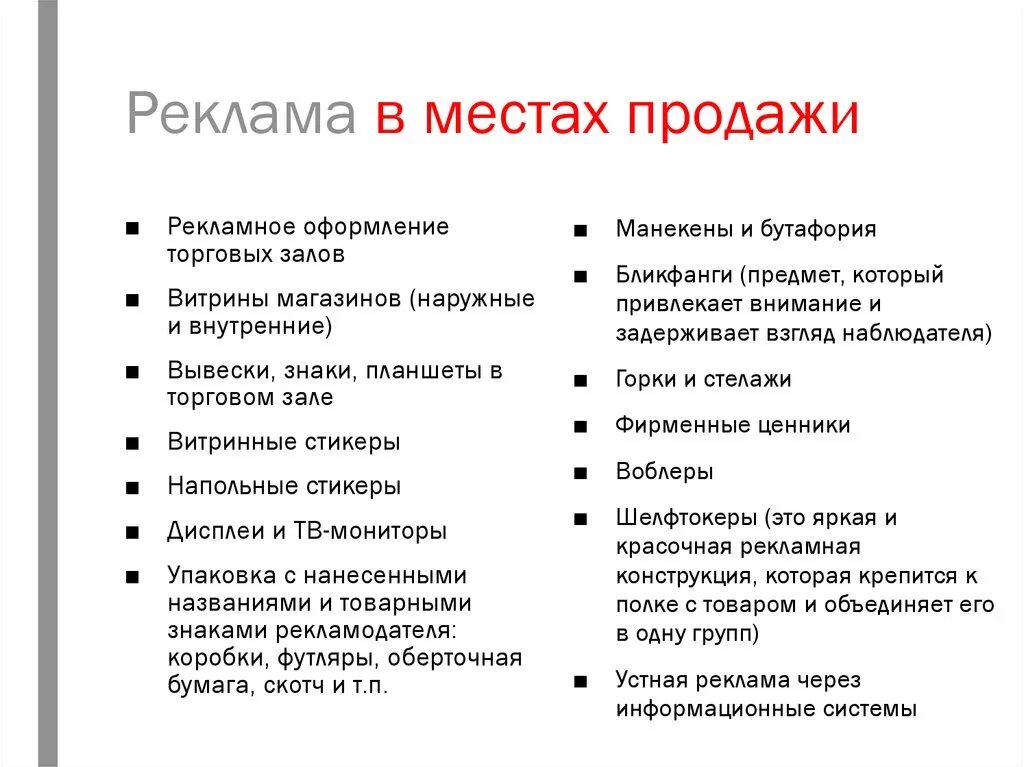 Реклама в местах продажи

■ Рекламное оформление торговых залов

■ Витрины магазинов (наружные и внутренние)

■ Вывески, знаки, планшеты в торговом зале

■ Витринные стикеры

■ Напольные стикеры

■ Дисплеи и ТВ-мониторы

■ Упаковка с нанесенными названиями и товарными знаками рекламодателя: коробки, футляры, оберточная бумага, скотч и т.п.

■ Манекены и бутафория

■ Бликфанги (предмет, который привлекает внимание и задерживает взгляд наблюдателя)

■ Горки и стелажи

■ Фирменные ценники

■ Воблеры

■ Шелфтокеры (это яркая и красочная рекламная конструкция, которая крепится к полке с товаром и объединяет его в одну групп)

■ Устная реклама через информационные системы